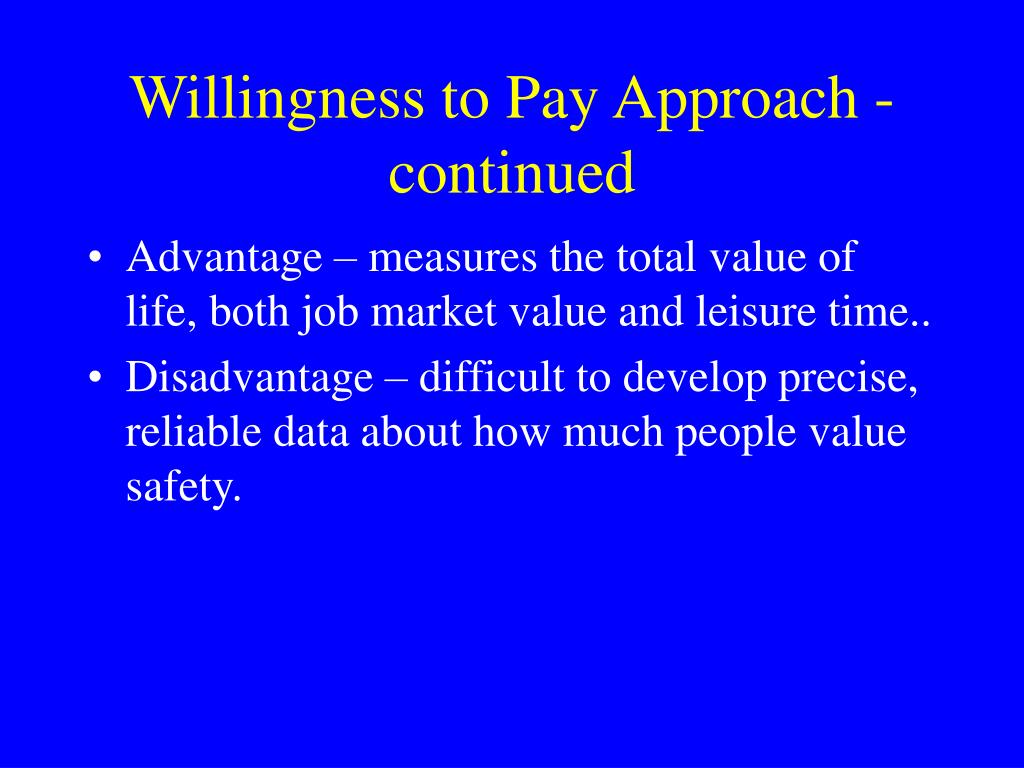 Willingness to Pay Approach - continued

• Advantage – measures the total value of life, both job market value and leisure time..
• Disadvantage – difficult to develop precise, reliable data about how much people value safety.